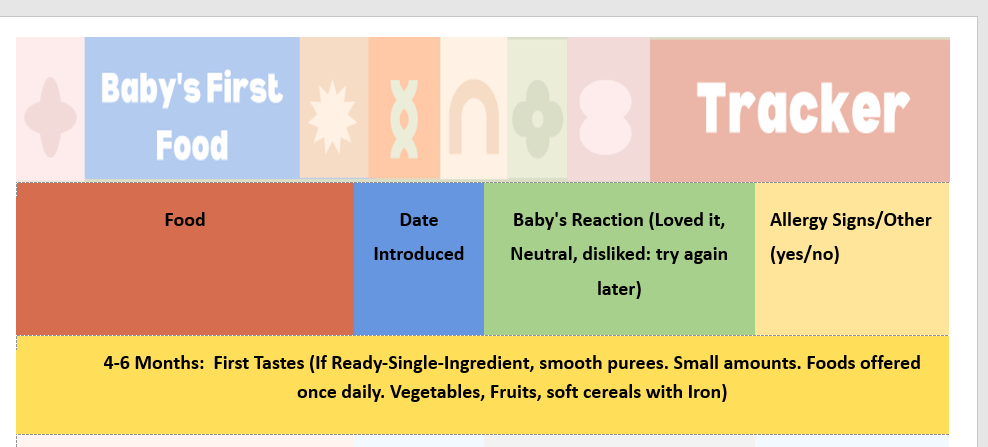 Baby's First Food

Tracker

| Food | Date Introduced | Baby's Reaction (Loved it, Neutral, disliked: try again later) | Allergy Signs/Other (yes/no) |
|---|---|---|---|
| 4-6 Months: First Tastes (If Ready-Single-Ingredient, smooth purees. Small amounts. Foods offered once daily. Vegetables, Fruits, soft cereals with Iron) | | | |